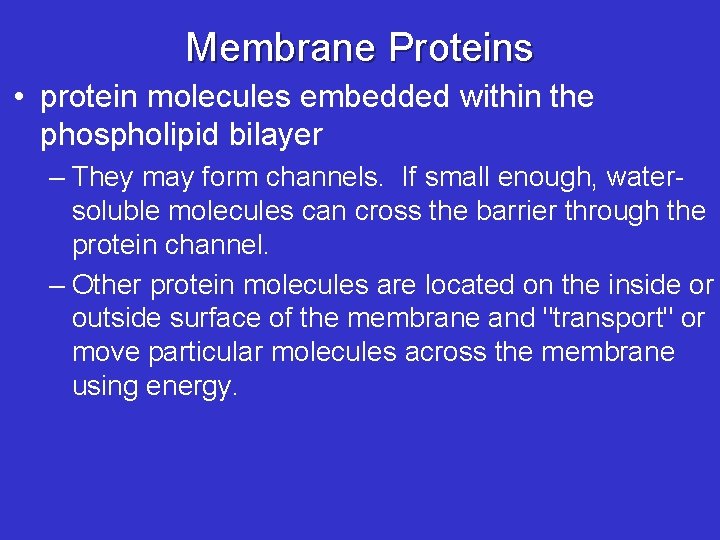 Membrane Proteins

• protein molecules embedded within the phospholipid bilayer

– They may form channels. If small enough, water-soluble molecules can cross the barrier through the protein channel.

– Other protein molecules are located on the inside or outside surface of the membrane and "transport" or move particular molecules across the membrane using energy.